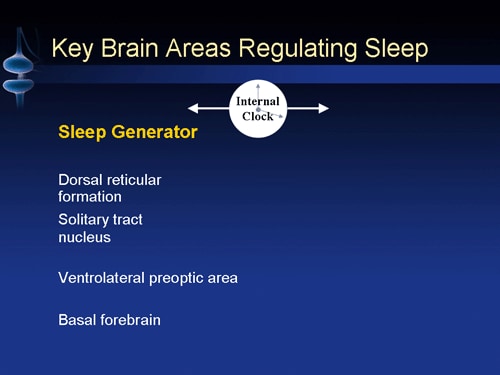 Key Brain Areas Regulating Sleep

Internal Clock

Sleep Generator

Dorsal reticular formation

Solitary tract nucleus

Ventrolateral preoptic area

Basal forebrain